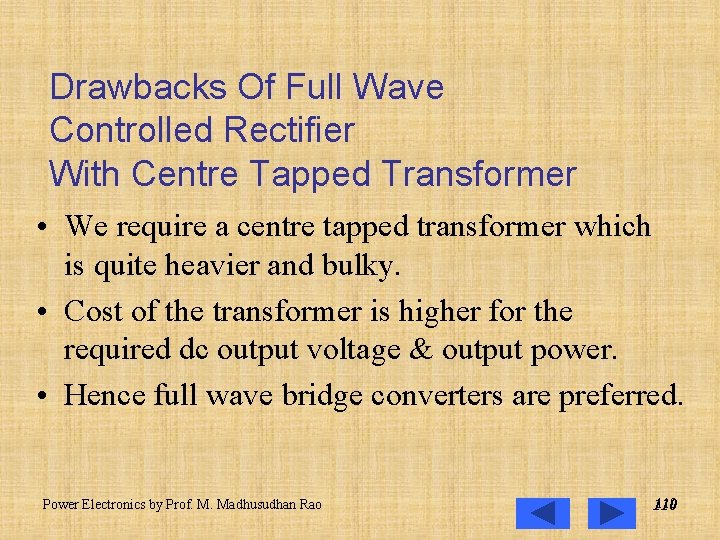 Drawbacks Of Full Wave Controlled Rectifier With Centre Tapped Transformer

• We require a centre tapped transformer which is quite heavier and bulky.

• Cost of the transformer is higher for the required dc output voltage & output power.

• Hence full wave bridge converters are preferred.

Power Electronics by Prof. M. Madhusudhan Rao

110